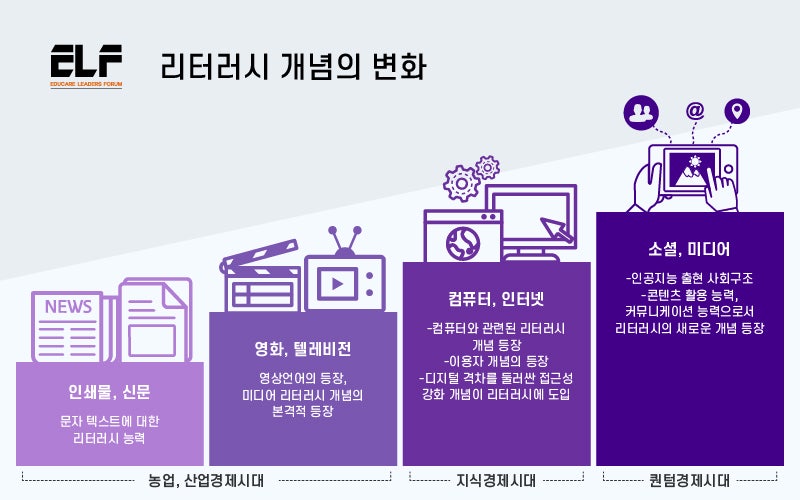 ELF
EDUCARE LEADERS FORUM

리터러시 개념의 변화

NEWS

인쇄물, 신문
문자 텍스트에 대한 리터러시 능력

영화, 텔레비전
영상언어의 등장, 미디어 리터러시 개념의 본격적 등장

컴퓨터, 인터넷
-컴퓨터와 관련된 리터러시 개념 등장
-이용자 개념의 등장
-디지털 격차를 둘러싼 접근성 강화 개념이 리터러시에 도입

@

소셜, 미디어
-인공지능 출현 사회구조
-콘텐츠 활용 능력, 커뮤니케이션 능력으로서 리터러시의 새로운 개념 등장

농업, 산업경제시대

지식경제시대

퀀텀경제시대